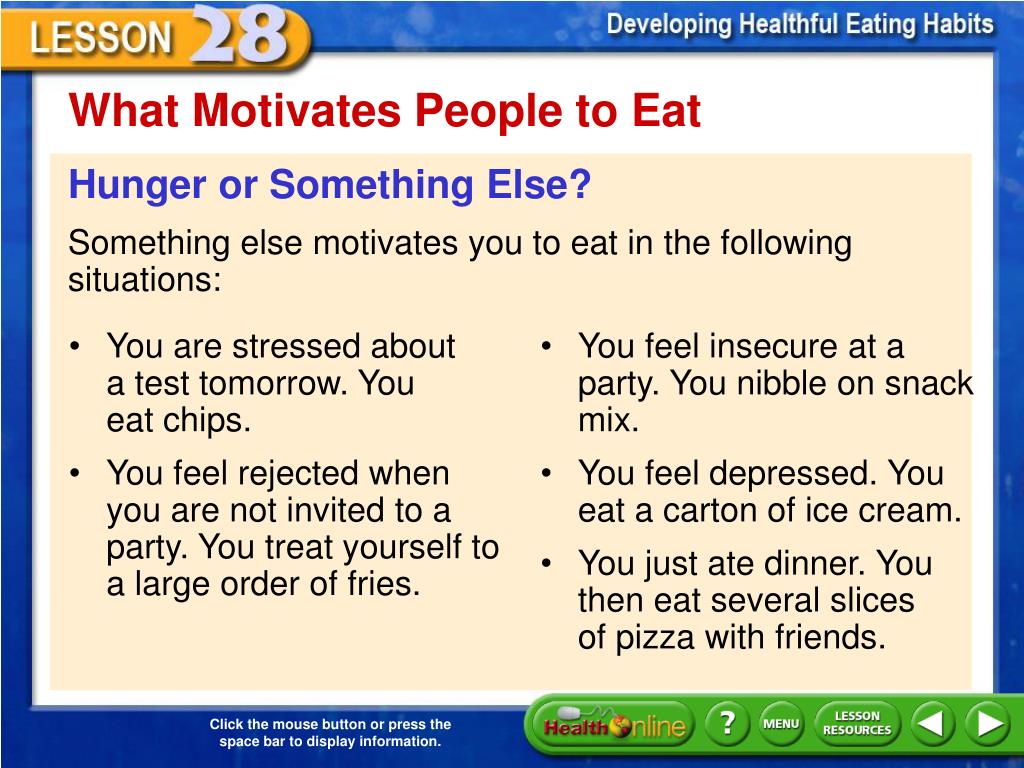 LESSON 28

Developing Healthful Eating Habits

What Motivates People to Eat

Hunger or Something Else?

Something else motivates you to eat in the following situations:

• You are stressed about a test tomorrow. You eat chips.

• You feel rejected when you are not invited to a party. You treat yourself to a large order of fries.

• You feel insecure at a party. You nibble on snack mix.

• You feel depressed. You eat a carton of ice cream.

• You just ate dinner. You then eat several slices of pizza with friends.

Click the mouse button or press the space bar to display information.

Health Online

?

MENU

LESSON RESOURCES